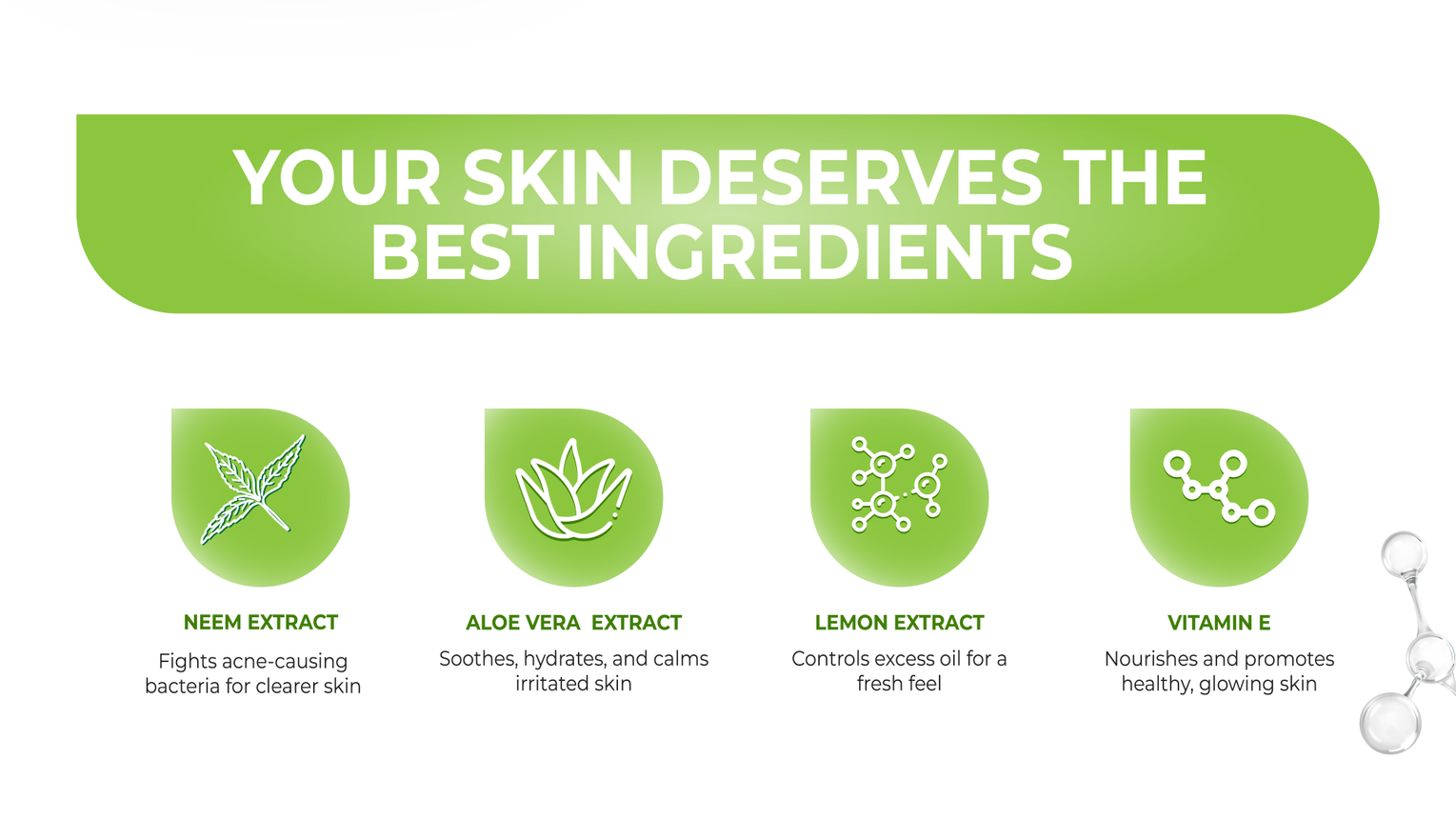 YOUR SKIN DESERVES THE BEST INGREDIENTS

NEEM EXTRACT

Fights acne-causing bacteria for clearer skin

ALOE VERA EXTRACT

Soothes, hydrates, and calms irritated skin

LEMON EXTRACT

Controls excess oil for a fresh feel

VITAMIN E

Nourishes and promotes healthy, glowing skin